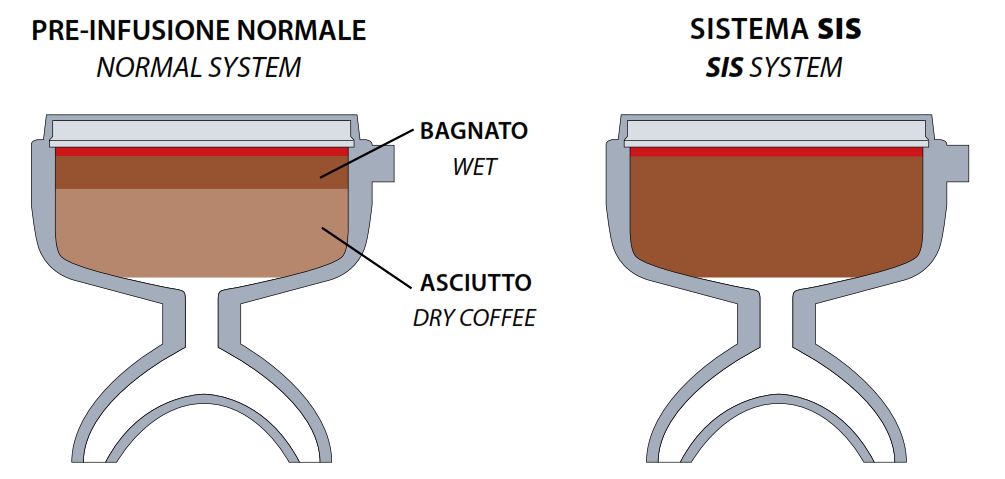 PRE-INFUSIONE NORMALE
NORMAL SYSTEM

BAGNATO
WET

ASCIUTTO
DRY COFFEE

SISTEMA SIS
SIS SYSTEM